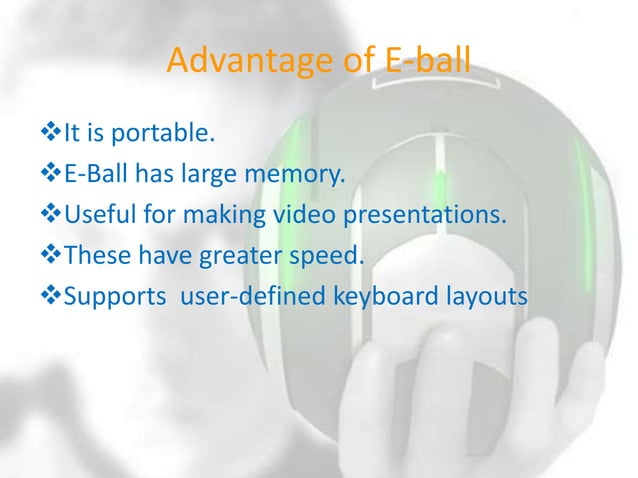 Advantage of E-ball

❖It is portable.
❖E-Ball has large memory.
❖Useful for making video presentations.
❖These have greater speed.
❖Supports  user-defined keyboard layouts